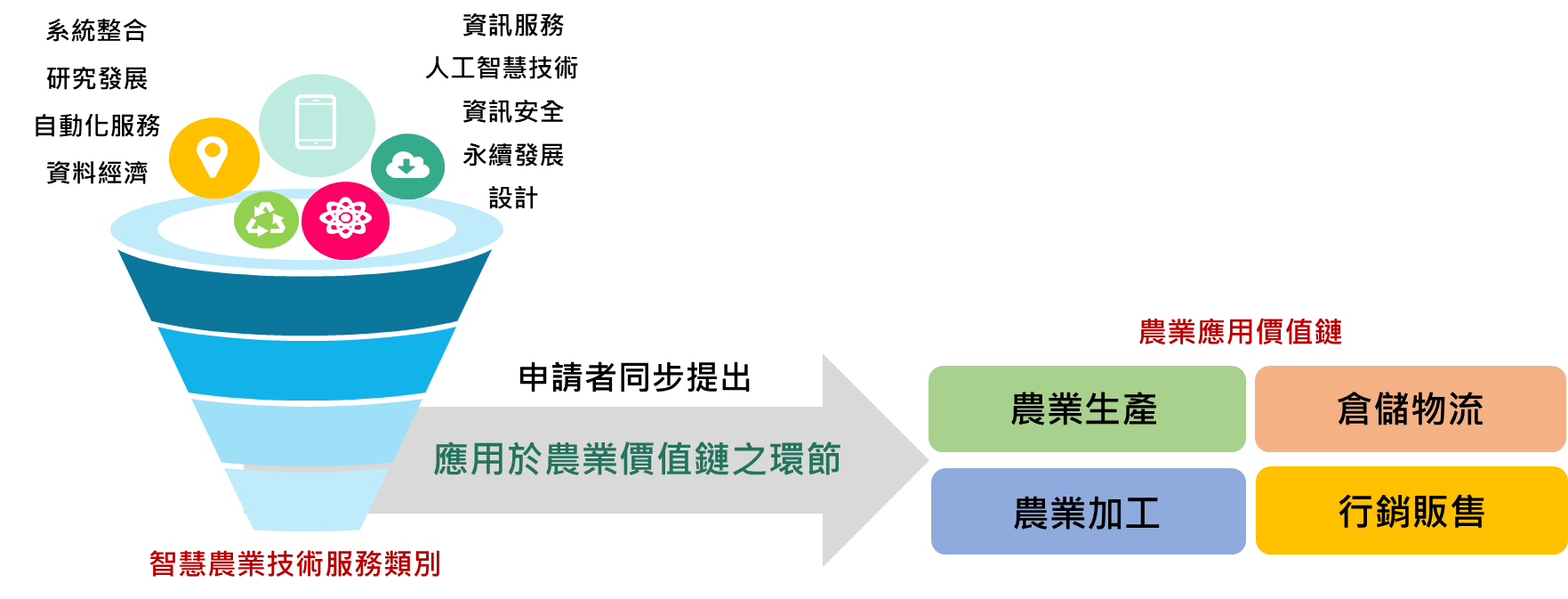 系統整合
研究發展
自動化服務
資料經濟

資訊服務
人工智慧技術
資訊安全
永續發展
設計

智慧農業技術服務類別

申請者同步提出
應用於農業價值鏈之環節

農業應用價值鏈

農業生產
倉儲物流
農業加工
行銷販售